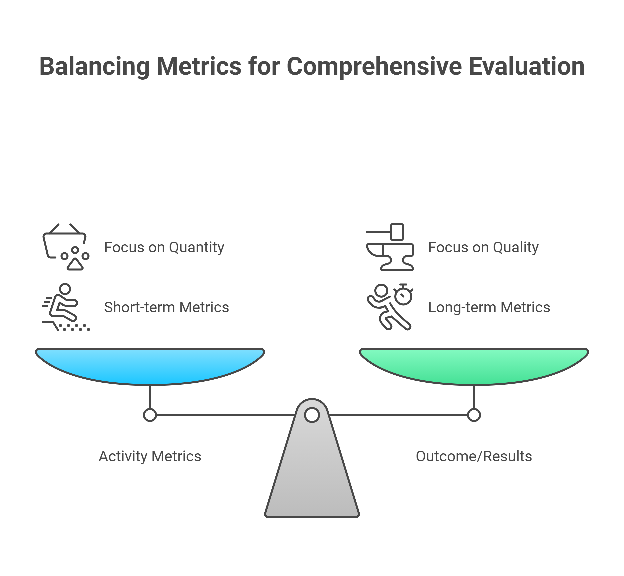 Balancing Metrics for Comprehensive Evaluation

Focus on Quantity

Short-term Metrics

Focus on Quality

Long-term Metrics

Activity Metrics

Outcome/Results